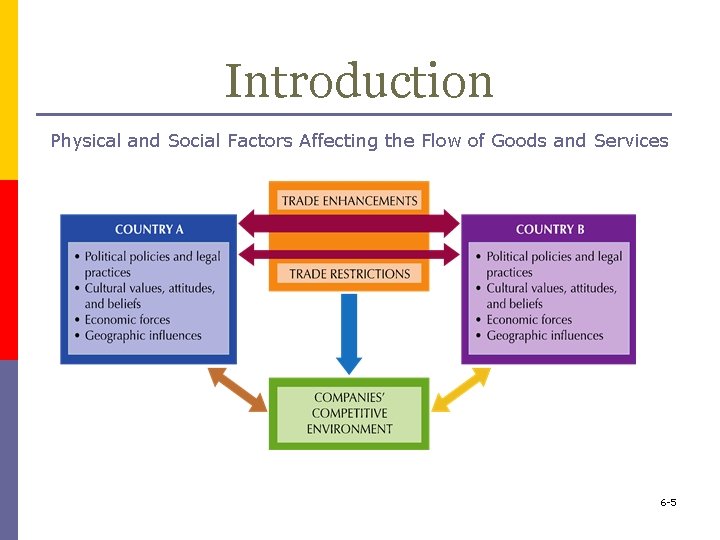 Introduction

Physical and Social Factors Affecting the Flow of Goods and Services

COUNTRY A

• Political policies and legal practices
• Cultural values, attitudes, and beliefs
• Economic forces
• Geographic influences

TRADE ENHANCEMENTS

TRADE RESTRICTIONS

COUNTRY B

• Political policies and legal practices
• Cultural values, attitudes, and beliefs
• Economic forces
• Geographic influences

COMPANIES' COMPETITIVE ENVIRONMENT

6-5